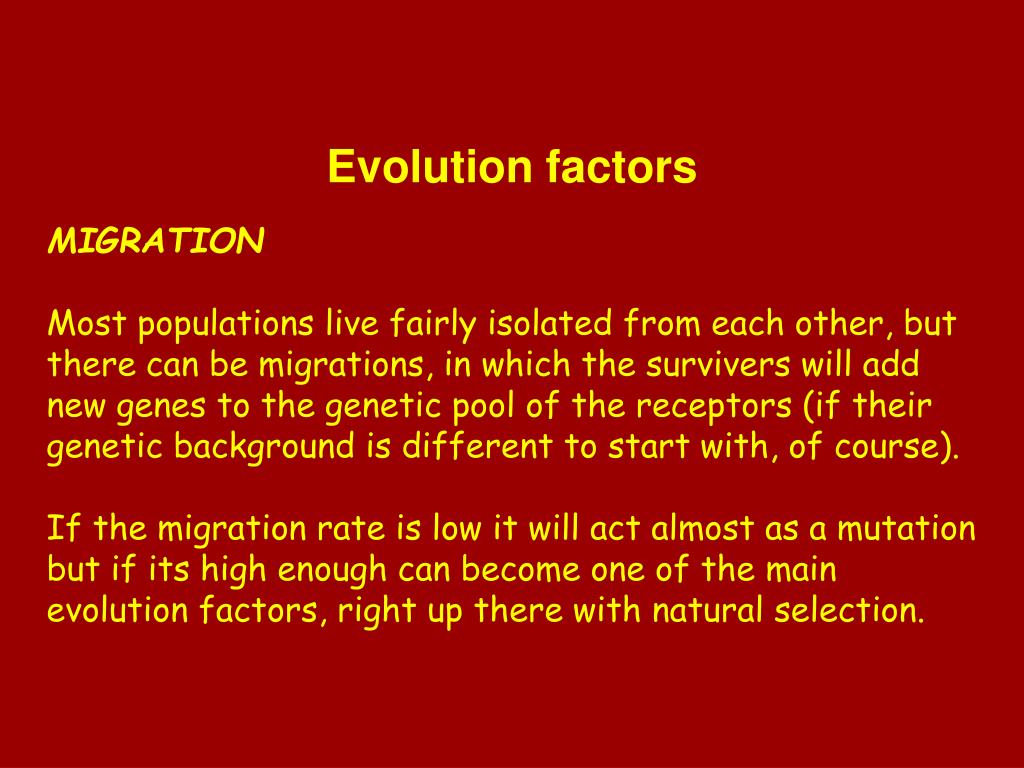 Evolution factors

MIGRATION

Most populations live fairly isolated from each other, but there can be migrations, in which the survivers will add new genes to the genetic pool of the receptors (if their genetic background is different to start with, of course).

If the migration rate is low it will act almost as a mutation but if its high enough can become one of the main evolution factors, right up there with natural selection.